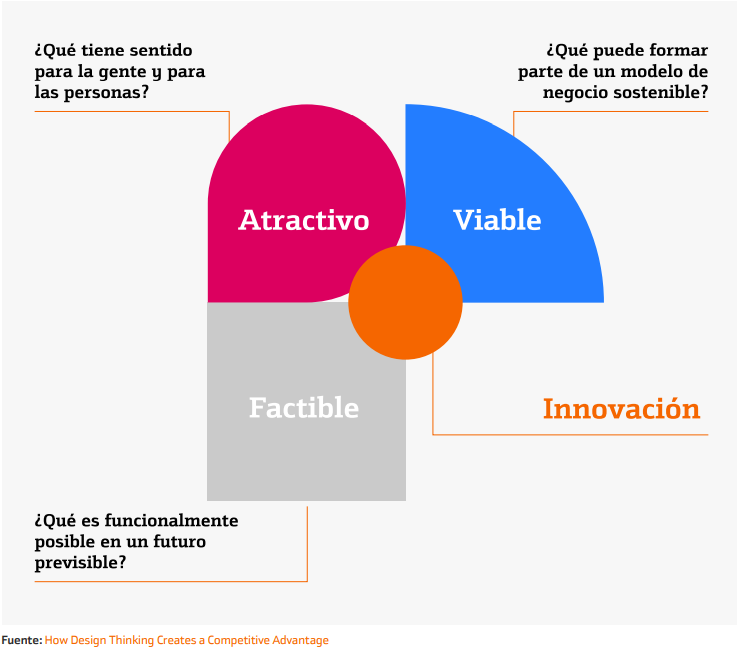 ¿Qué tiene sentido para la gente y para las personas?

¿Qué puede formar parte de un modelo de negocio sostenible?

Atractivo

Viable

Factible

Innovación

¿Qué es funcionalmente posible en un futuro previsible?

Fuente: How Design Thinking Creates a Competitive Advantage